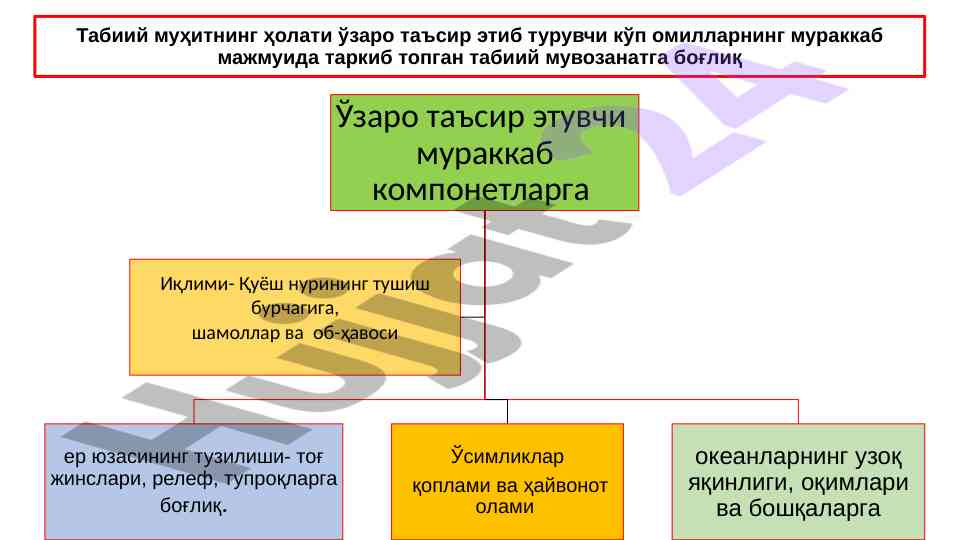 Табиий муҳитнинг ҳолати ўзаро таъсир этиб турувчи кўп омилларнинг мураккаб мажмуида таркиб топган табиий мувозанатга боғлиқ

Ўзаро таъсир этувчи мураккаб компонетларга

Иқлими- Қуёш нурининг тушиш бурчагига, шамоллар ва об-ҳавоси

ер юзасининг тузилиши- тоғ жинслари, релеф, тупроқларга боғлиқ.

Ўсимликлар қоплами ва ҳайвонот олами

океанларнинг узоқ яқинлиги, оқимлари ва бошқаларга

Hujjat24